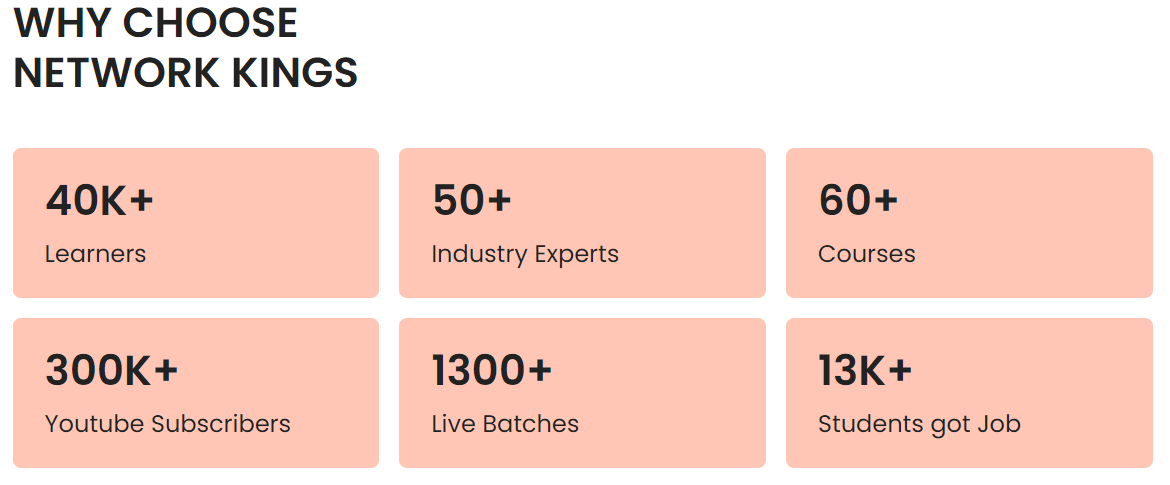 WHY CHOOSE NETWORK KINGS

40K+
Learners

50+
Industry Experts

60+
Courses

300K+
Youtube Subscribers

1300+
Live Batches

13K+
Students got Job